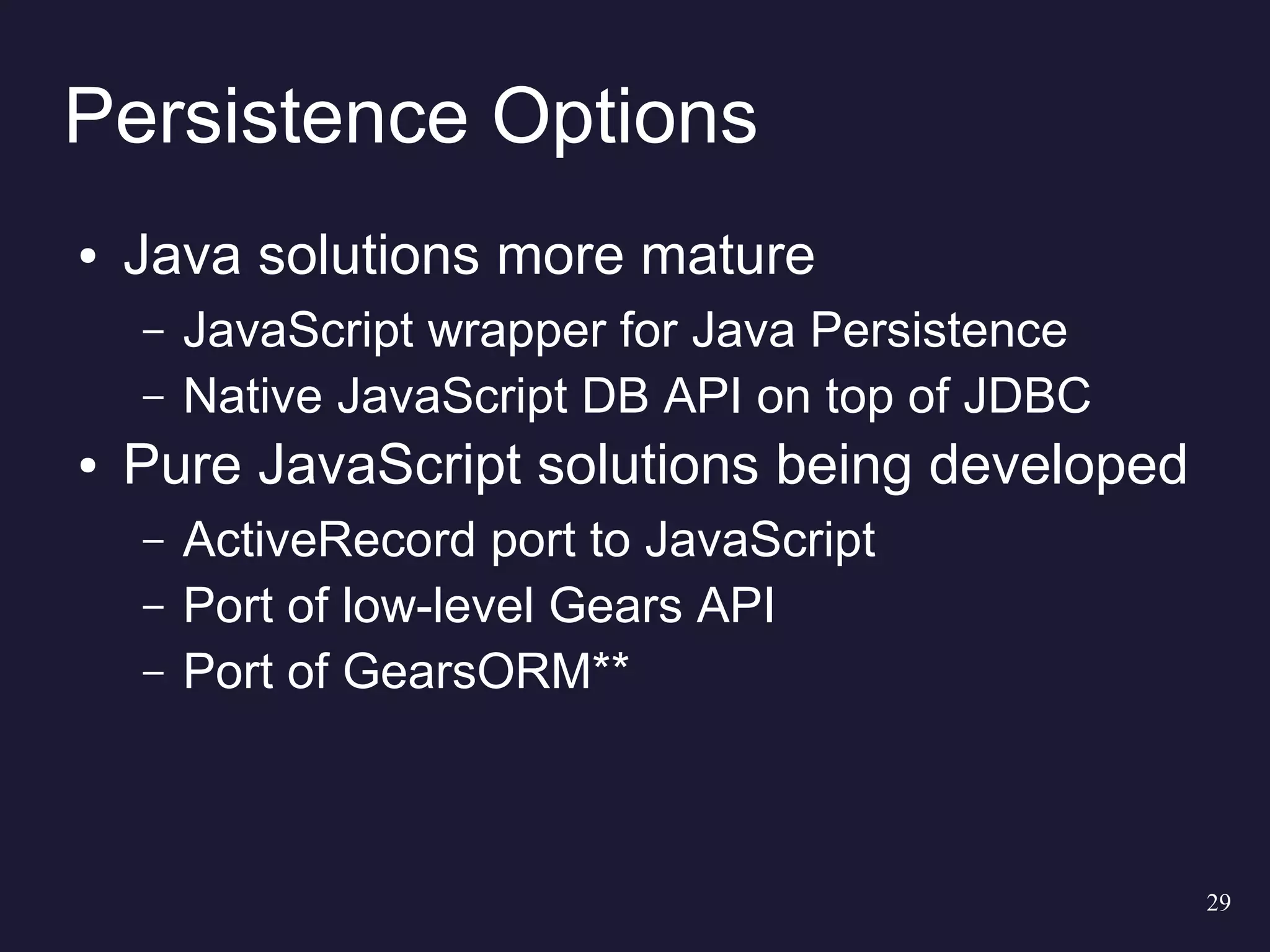 Persistence Options

• Java solutions more mature
  – JavaScript wrapper for Java Persistence
  – Native JavaScript DB API on top of JDBC
• Pure JavaScript solutions being developed
  – ActiveRecord port to JavaScript
  – Port of low-level Gears API
  – Port of GearsORM**

29